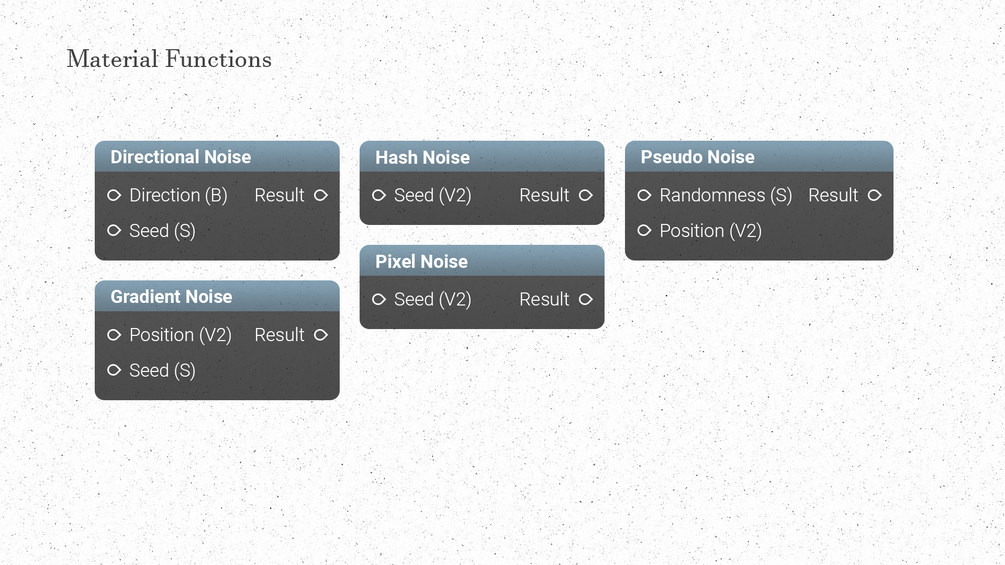 Material Functions

Directional Noise
Direction (B) Result
Seed (S)

Gradient Noise
Position (V2) Result
Seed (S)

Hash Noise
Seed (V2) Result

Pixel Noise
Seed (V2) Result

Pseudo Noise
Randomness (S) Result
Position (V2)